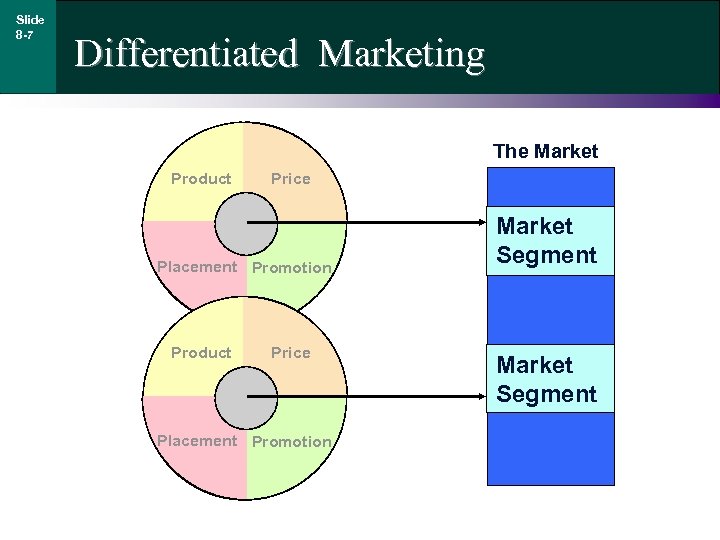 Slide 8-7

Differentiated Marketing

Product
Price
Placement
Promotion

Product
Price
Placement
Promotion

The Market

Market Segment

Market Segment